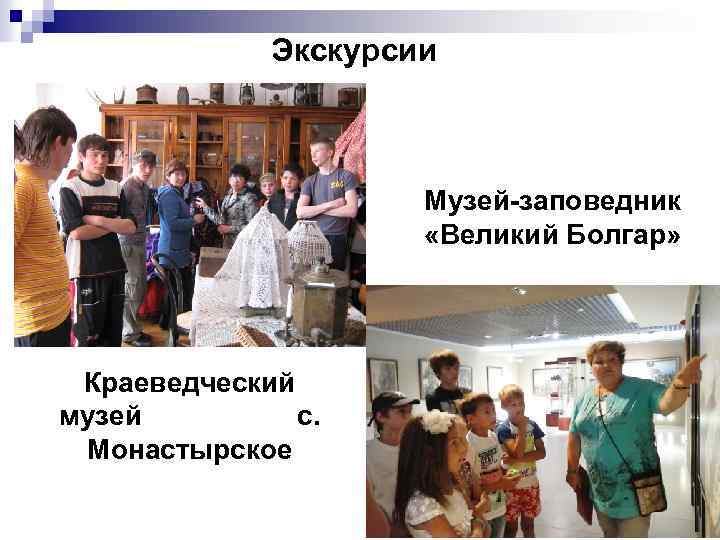 Экскурсии

Музей-заповедник «Великий Болгар»

Краеведческий музей с. Монастырское